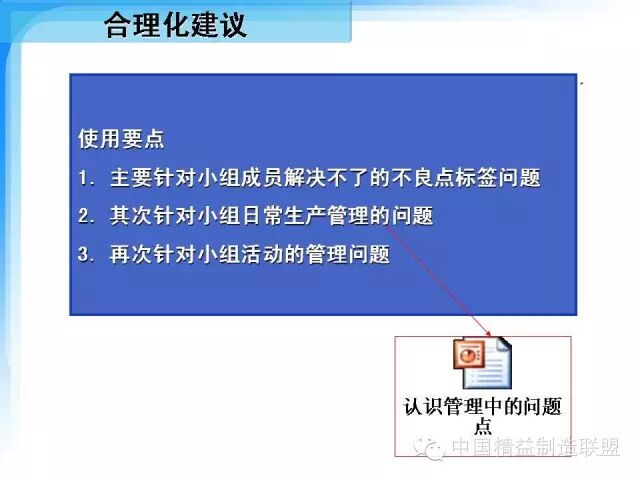 合理化建议

使用要点

1. 主要针对小组成员解决不了的不良点标签问题

2. 其次针对小组日常生产管理的问题

3. 再次针对小组活动的管理问题

认识管理中的问题点

中国精益制造联盟